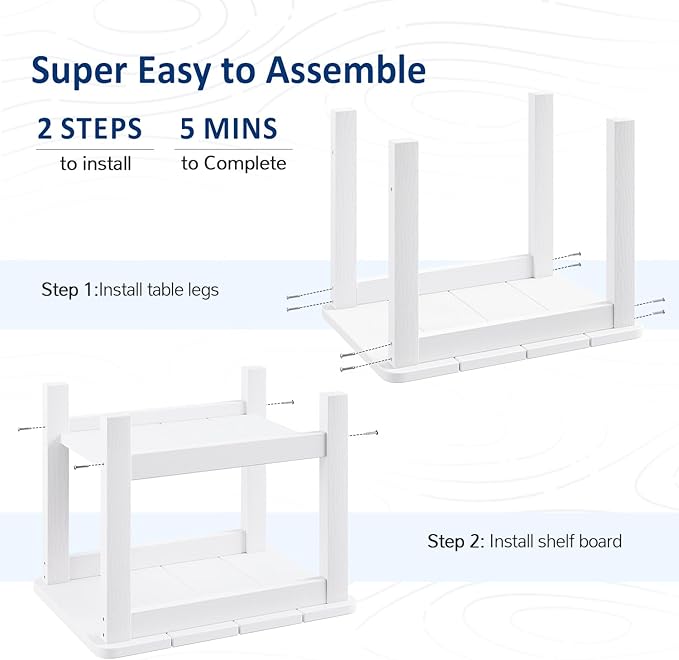 Super Easy to Assemble

2 STEPS
to install

5 MINS
to Complete

Step 1:Install table legs

Step 2: Install shelf board